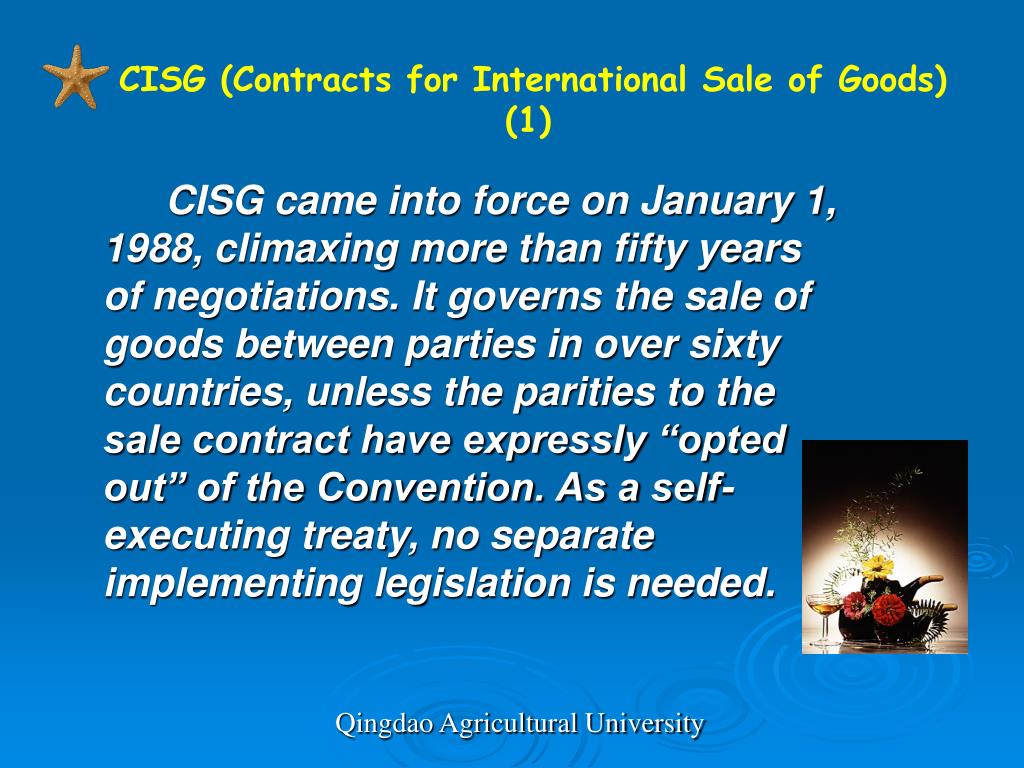 CISG (Contracts for International Sale of Goods) (1)

CISG came into force on January 1, 1988, climaxing more than fifty years of negotiations. It governs the sale of goods between parties in over sixty countries, unless the parities to the sale contract have expressly “opted out” of the Convention. As a self-executing treaty, no separate implementing legislation is needed.

Qingdao Agricultural University